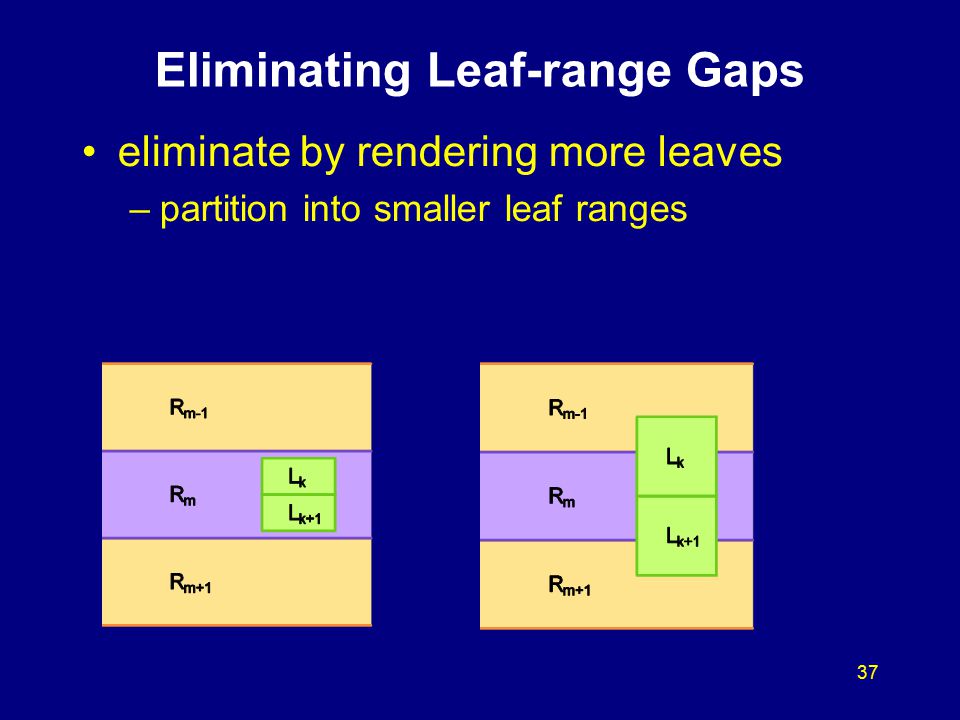 Eliminating Leaf-range Gaps

• eliminate by rendering more leaves
– partition into smaller leaf ranges

$R_{m-1}$
$R_m$
$L_k$
$L_{k+1}$
$R_{m+1}$

$R_{m-1}$
$L_k$
$R_m$
$L_{k+1}$
$R_{m+1}$

37